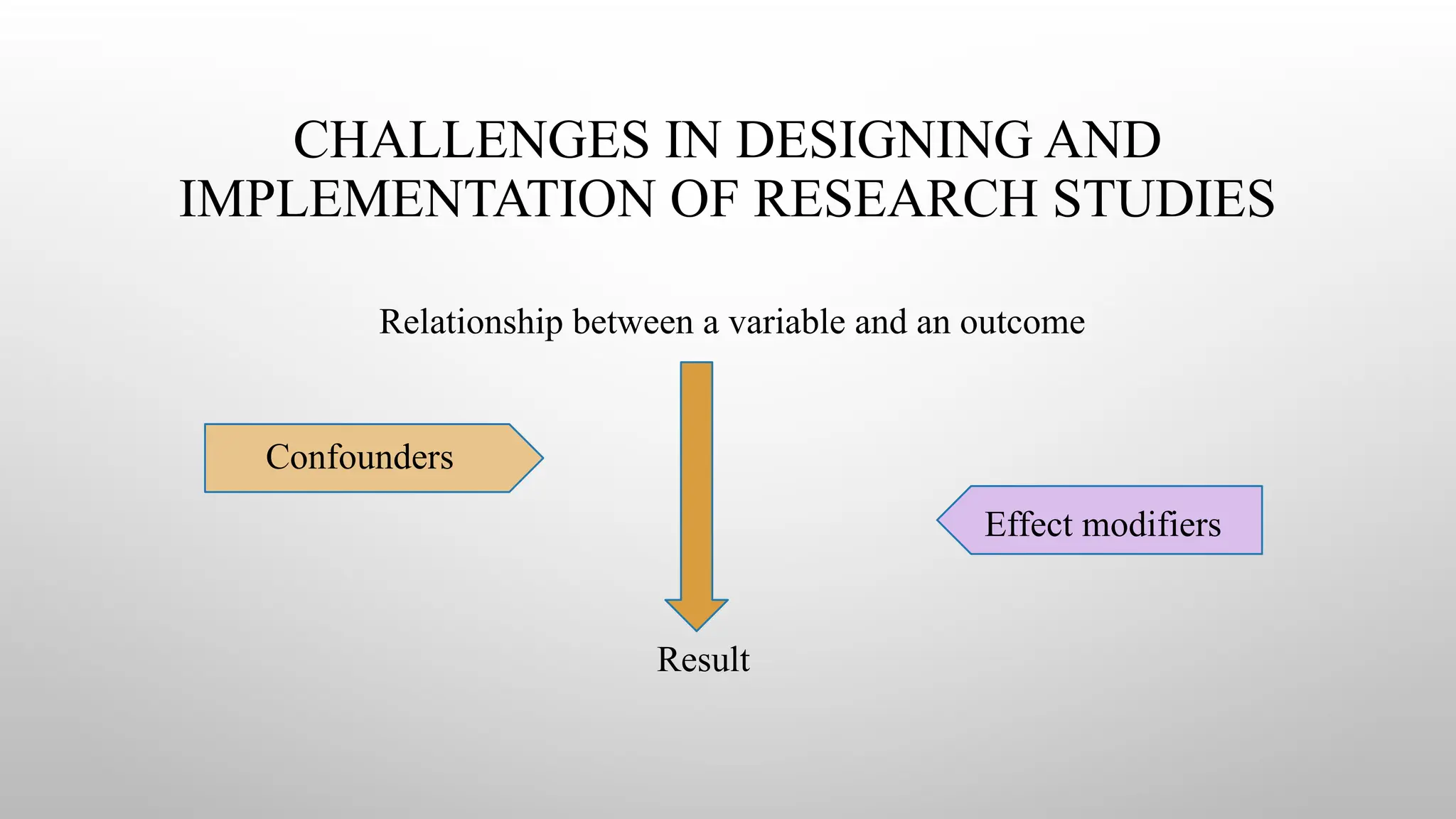 CHALLENGES IN DESIGNING AND IMPLEMENTATION OF RESEARCH STUDIES

Relationship between a variable and an outcome

Confounders

Effect modifiers

Result